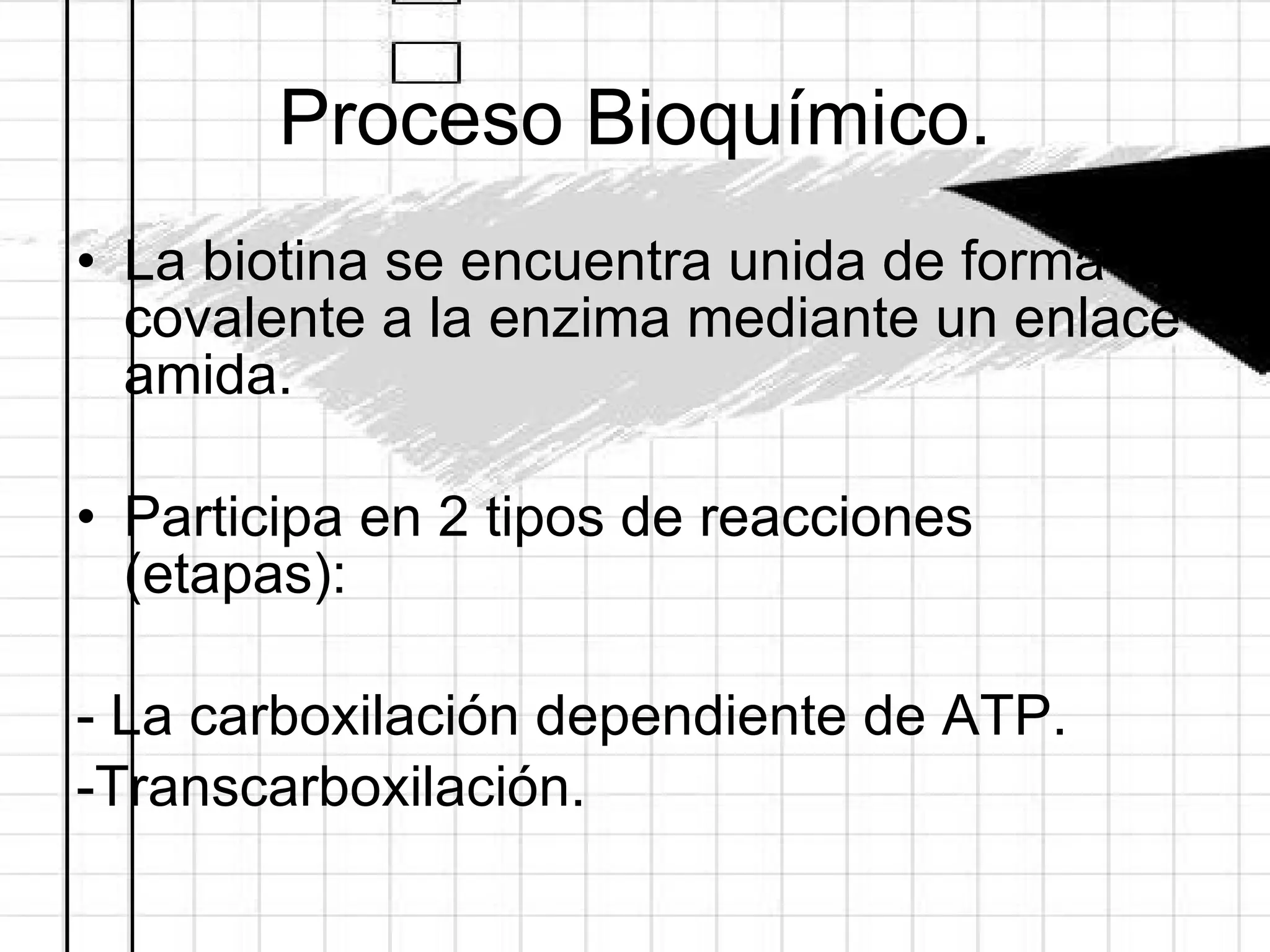 Proceso Bioquímico.

• La biotina se encuentra unida de forma covalente a la enzima mediante un enlace amida.

• Participa en 2 tipos de reacciones (etapas):

- La carboxilación dependiente de ATP.
-Transcarboxilación.